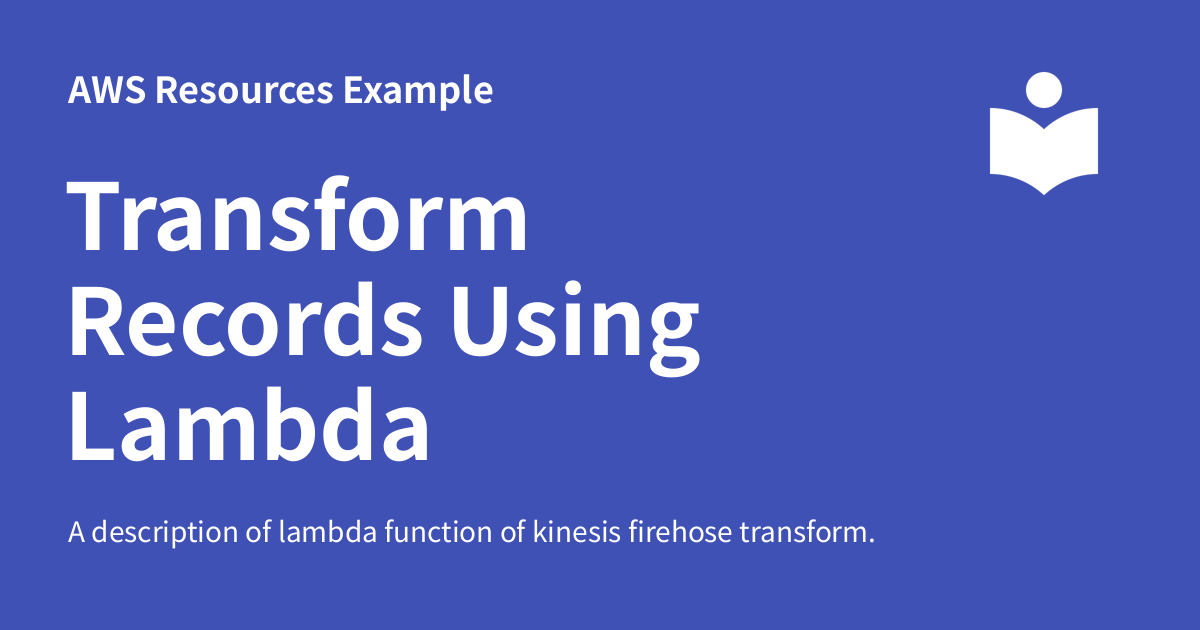 AWS Resources Example

Transform Records Using Lambda

A description of lambda function of kinesis firehose transform.